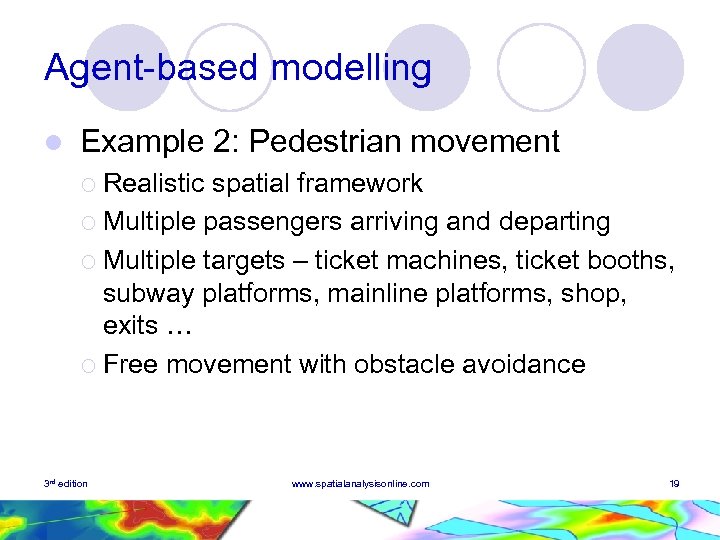 Agent-based modelling

Example 2: Pedestrian movement

Realistic spatial framework

Multiple passengers arriving and departing

Multiple targets – ticket machines, ticket booths, subway platforms, mainline platforms, shop, exits …

Free movement with obstacle avoidance

3rd edition www.spatialanalysisonline.com 19